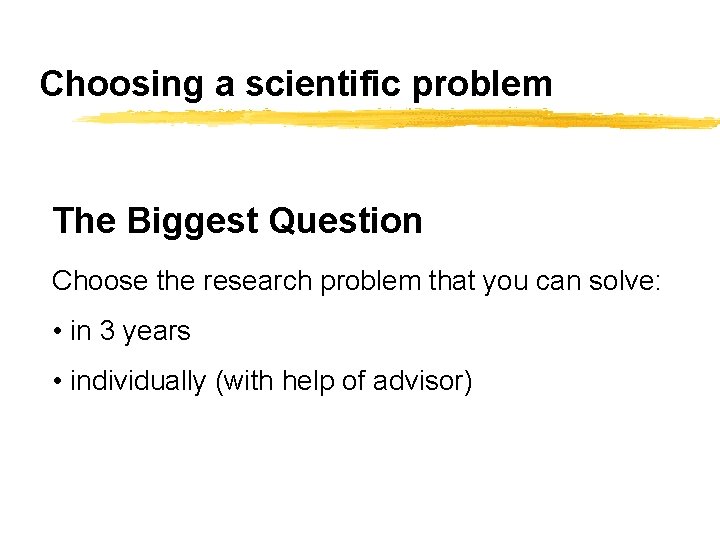 Choosing a scientific problem

The Biggest Question

Choose the research problem that you can solve:

• in 3 years

• individually (with help of advisor)